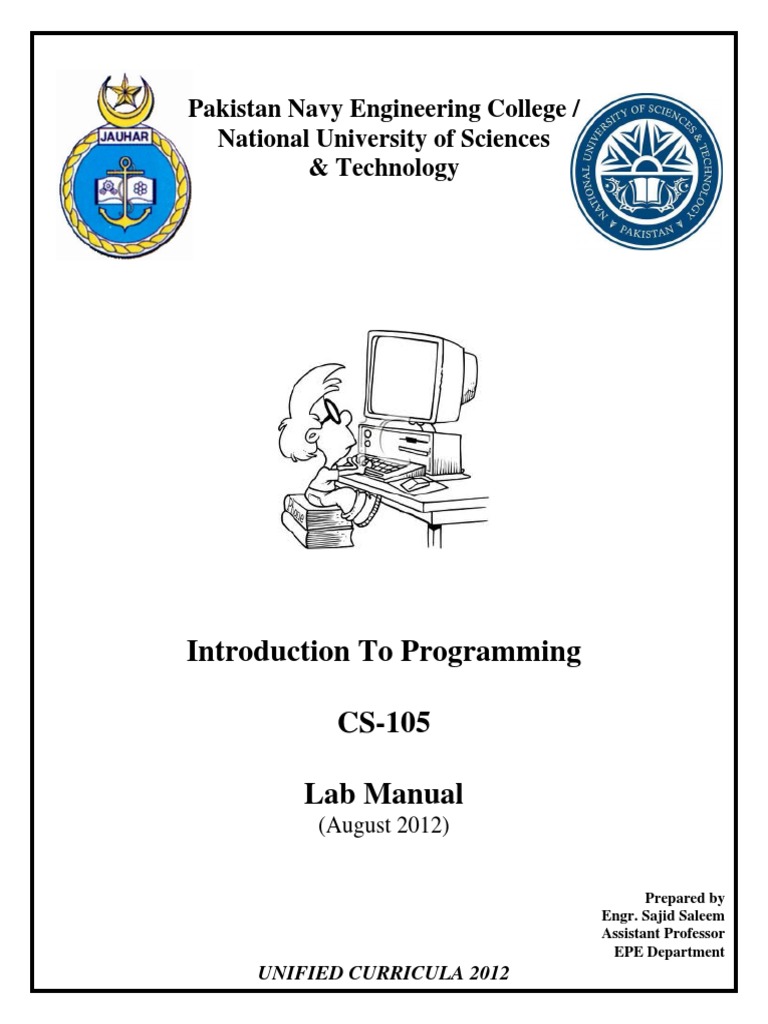 JAUHAR

Pakistan Navy Engineering College / National University of Sciences & Technology

NATIONAL UNIVERSITY OF SCIENCES & TECHNOLOGY PAKISTAN

Introduction To Programming

CS-105

Lab Manual
(August 2012)

Prepared by
Engr. Sajid Saleem
Assistant Professor
EPE Department

UNIFIED CURRICULA 2012